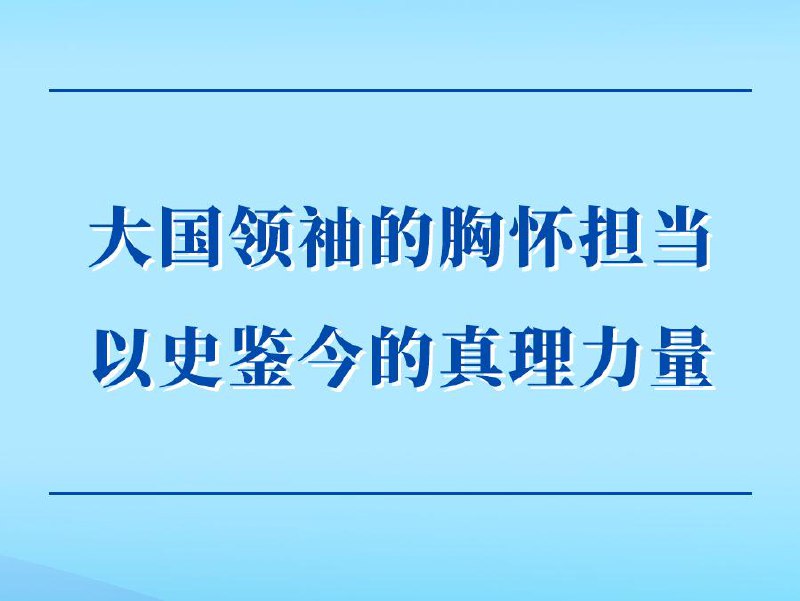 大国领袖的胸怀担当
以史鉴今的真理力量